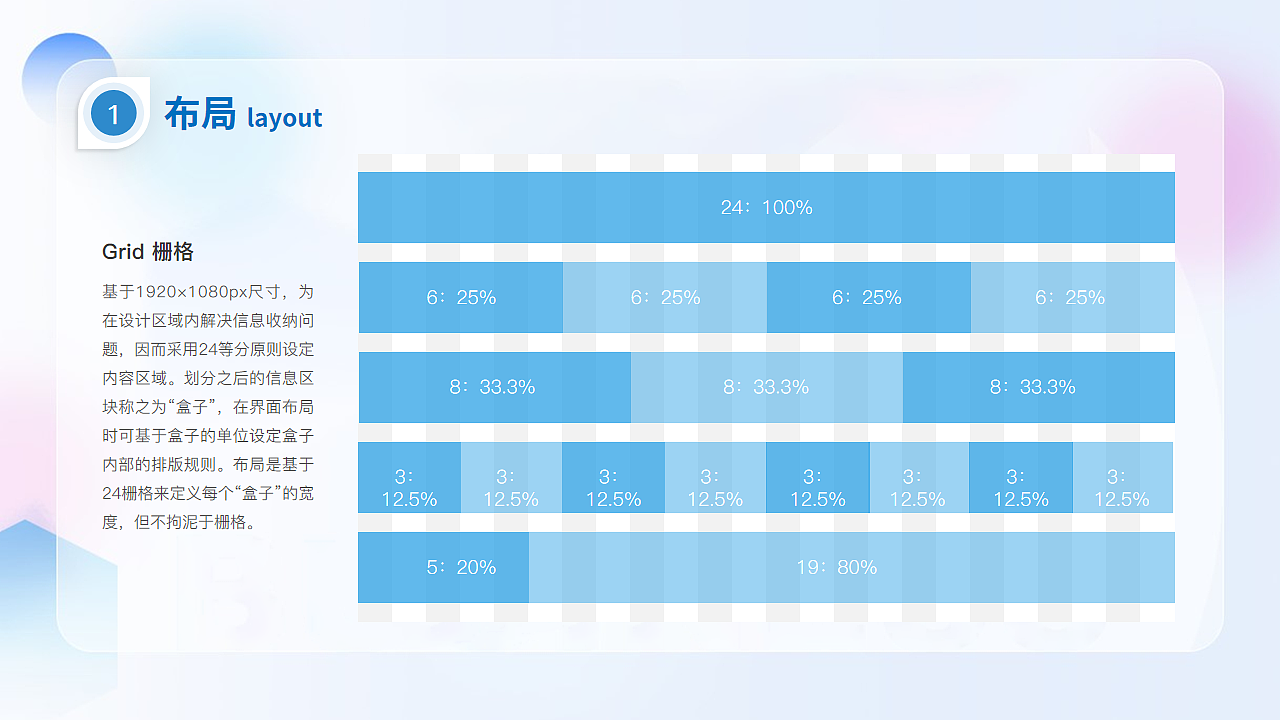 1

布局 layout

Grid 栅格

基于1920×1080px尺寸，为在设计区域内解决信息收纳问题，因而采用24等分原则设定内容区域。划分之后的信息区块称之为“盒子”，在界面布局时可基于盒子的单位设定盒子内部的排版规则。布局是基于24栅格来定义每个“盒子”的宽度，但不拘泥于栅格。

24：100%

6：25%
6：25%
6：25%
6：25%

8：33.3%
8：33.3%
8：33.3%

3：12.5%
3：12.5%
3：12.5%
3：12.5%
3：12.5%
3：12.5%
3：12.5%
3：12.5%

5：20%
19：80%